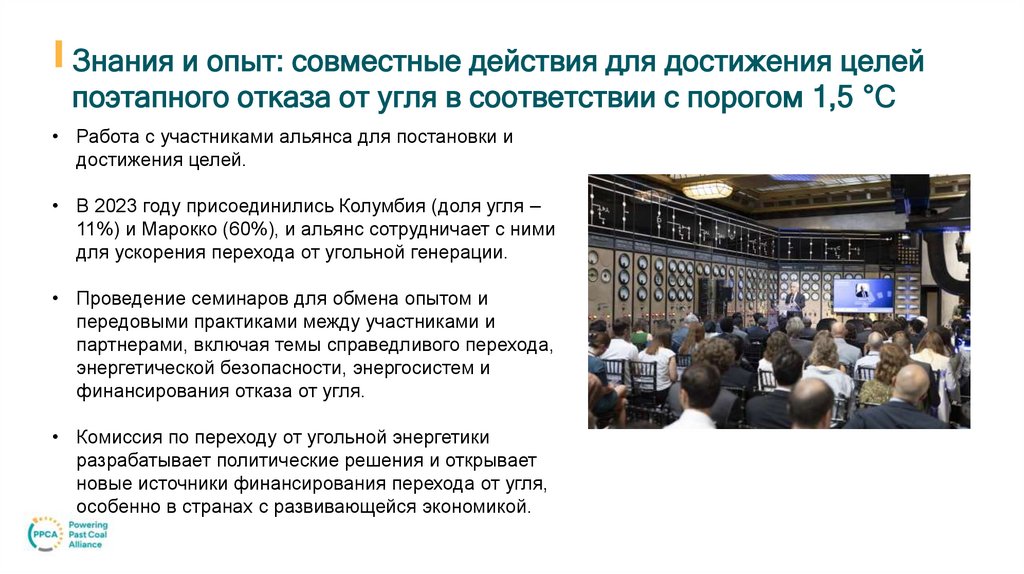 Знания и опыт: совместные действия для достижения целей поэтапного отказа от угля в соответствии с порогом 1,5 °C

• Работа с участниками альянса для постановки и достижения целей.

• В 2023 году присоединились Колумбия (доля угля – 11%) и Марокко (60%), и альянс сотрудничает с ними для ускорения перехода от угольной генерации.

• Проведение семинаров для обмена опытом и передовыми практиками между участниками и партнерами, включая темы справедливого перехода, энергетической безопасности, энергосистем и финансирования отказа от угля.

• Комиссия по переходу от угольной энергетики разрабатывает политические решения и открывает новые источники финансирования перехода от угля, особенно в странах с развивающейся экономикой.

PPCA Powering Past Coal Alliance